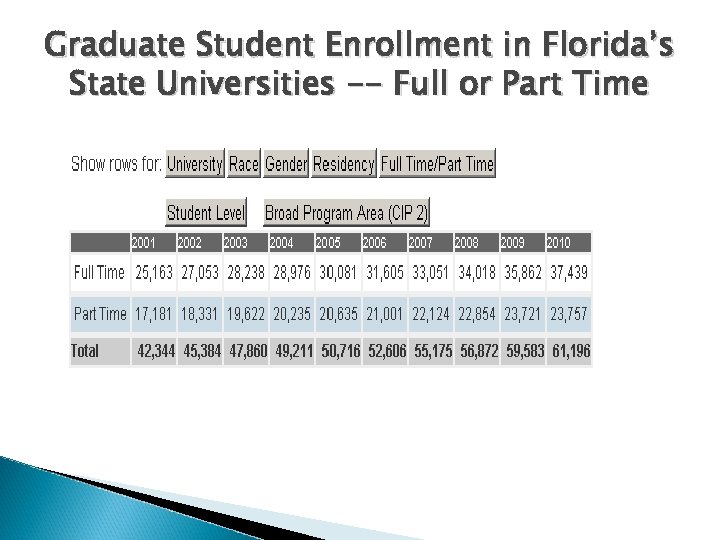 Graduate Student Enrollment in Florida's State Universities -- Full or Part Time

Show rows for: University Race Gender Residency Full Time/Part Time

Student Level Broad Program Area (CIP 2)

| | 2001 | 2002 | 2003 | 2004 | 2005 | 2006 | 2007 | 2008 | 2009 | 2010 |
|---|---|---|---|---|---|---|---|---|---|---|
| Full Time | 25,163 | 27,053 | 28,238 | 28,976 | 30,081 | 31,605 | 33,051 | 34,018 | 35,862 | 37,439 |
| Part Time | 17,181 | 18,331 | 19,622 | 20,235 | 20,635 | 21,001 | 22,124 | 22,854 | 23,721 | 23,757 |
| Total | 42,344 | 45,384 | 47,860 | 49,211 | 50,716 | 52,606 | 55,175 | 56,872 | 59,583 | 61,196 |